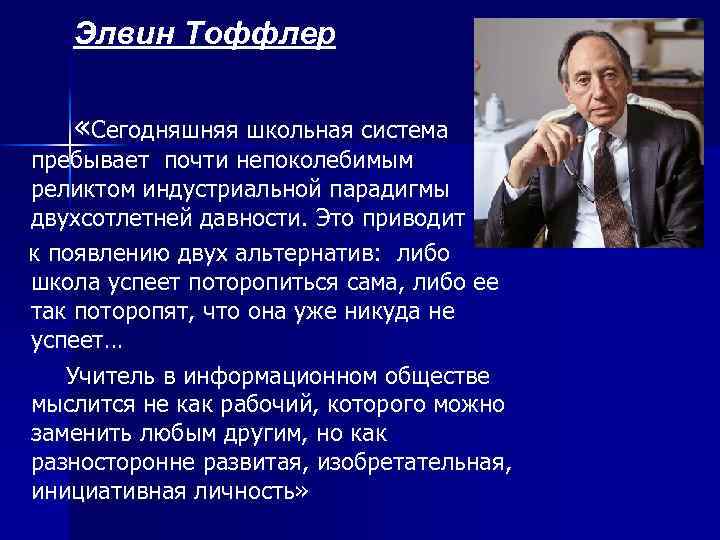 Элвин Тоффлер

«Сегодняшняя школьная система пребывает почти непоколебимым реликтом индустриальной парадигмы двухсотлетней давности. Это приводит к появлению двух альтернатив: либо школа успеет поторопиться сама, либо ее так поторопят, что она уже никуда не успеет…

Учитель в информационном обществе мыслится не как рабочий, которого можно заменить любым другим, но как разносторонне развитая, изобретательная, инициативная личность»